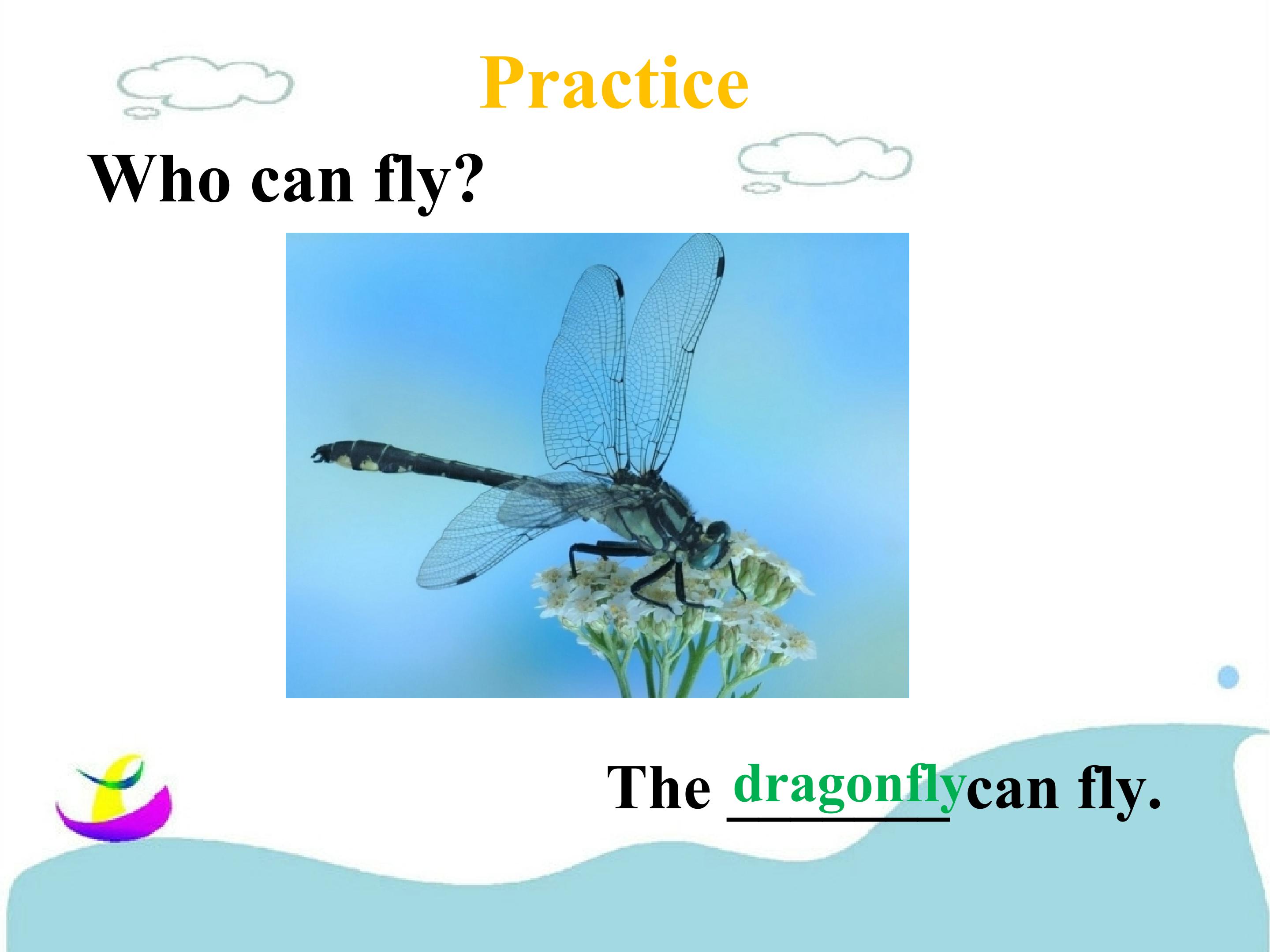 Practice

Who can fly?

The dragonfly can fly.